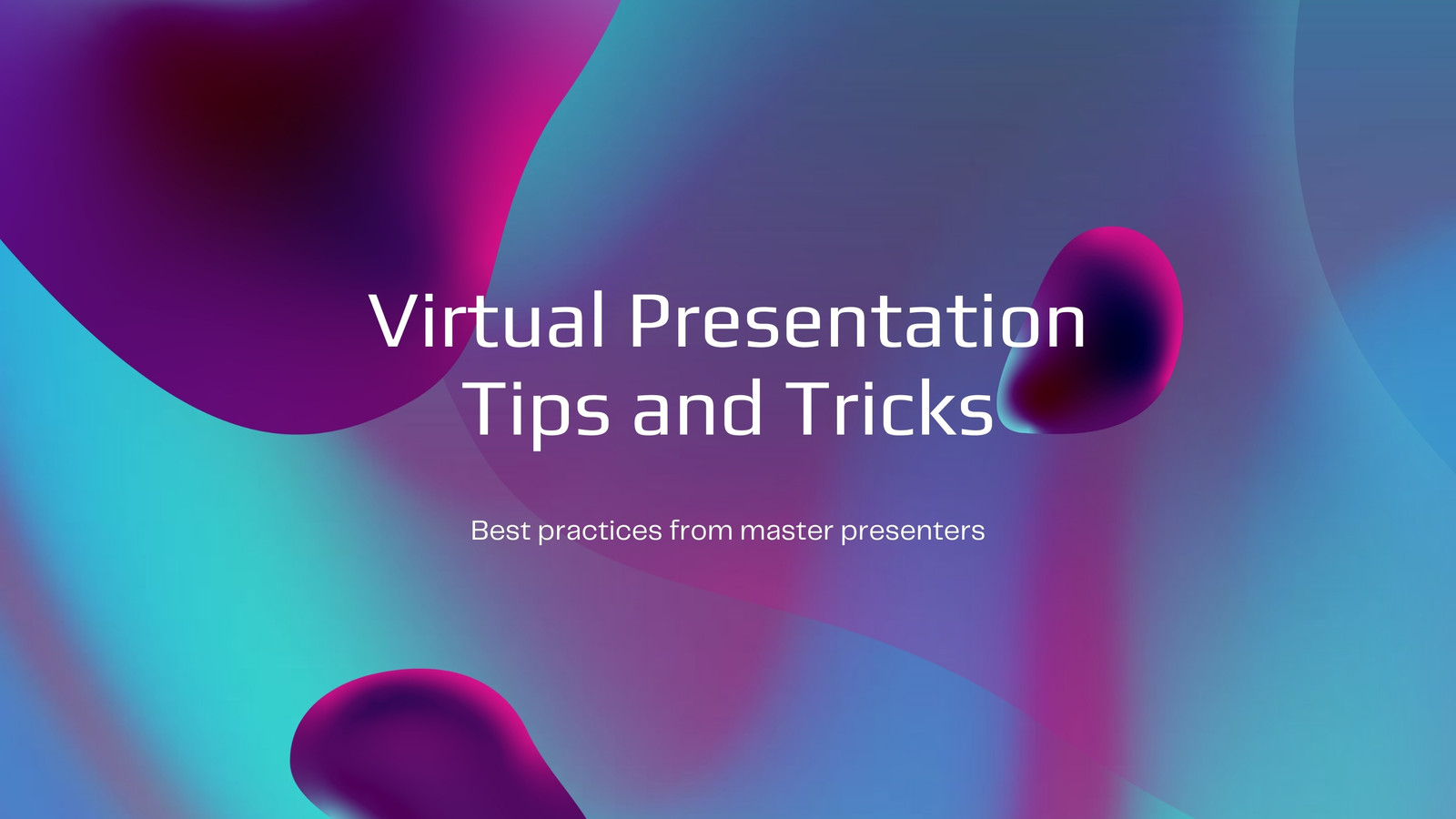 Virtual Presentation Tips and Tricks

Best practices from master presenters